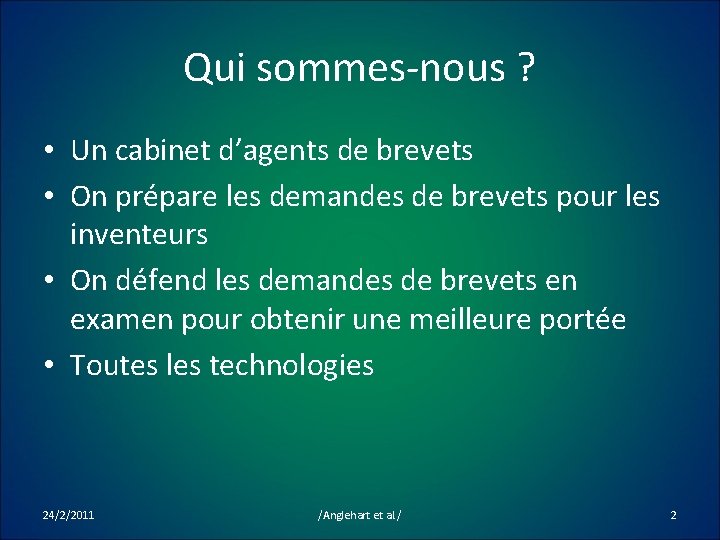 Qui sommes-nous ?

• Un cabinet d’agents de brevets
• On prépare les demandes de brevets pour les inventeurs
• On défend les demandes de brevets en examen pour obtenir une meilleure portée
• Toutes les technologies

24/2/2011

/Anglehart et al/

2